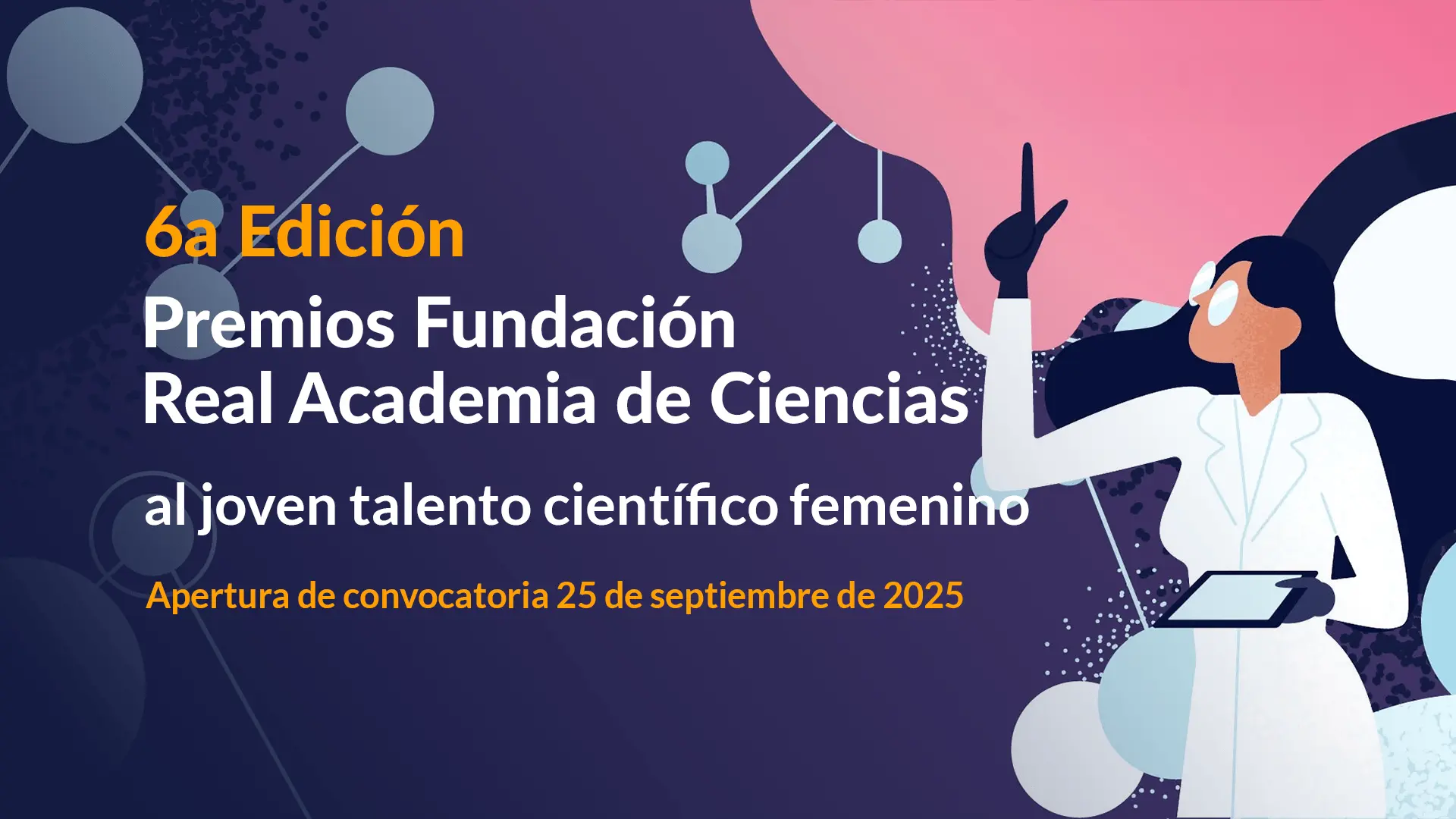 6a Edición
Premios Fundación
Real Academia de Ciencias

al joven talento científico femenino

Apertura de convocatoria 25 de septiembre de 2025